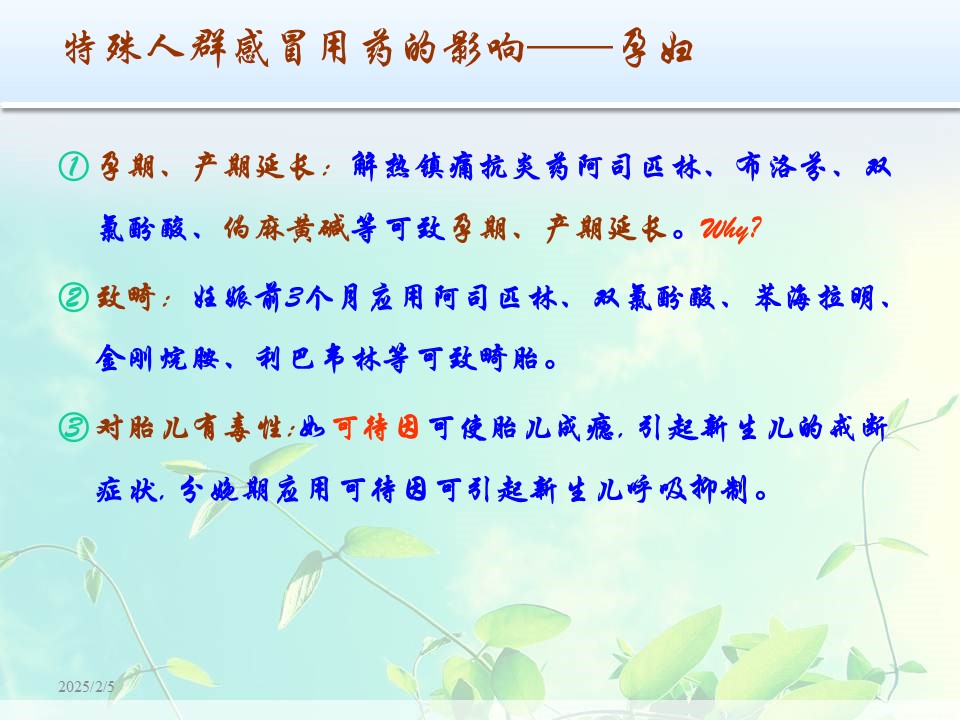 特殊人群感冒用药的影响——孕妇

① 孕期、产期延长：解热镇痛抗炎药阿司匹林、布洛芬、双氯酚酸、伪麻黄碱等可致孕期、产期延长。Why?

② 致畸：妊娠前3个月应用阿司匹林、双氯酚酸、苯海拉明、金刚烷胺、利巴韦林等可致畸胎。

③ 对胎儿有毒性：如可待因可使胎儿成瘾，引起新生儿的戒断症状，分娩期应用可待因可引起新生儿呼吸抑制。

2025/2/5